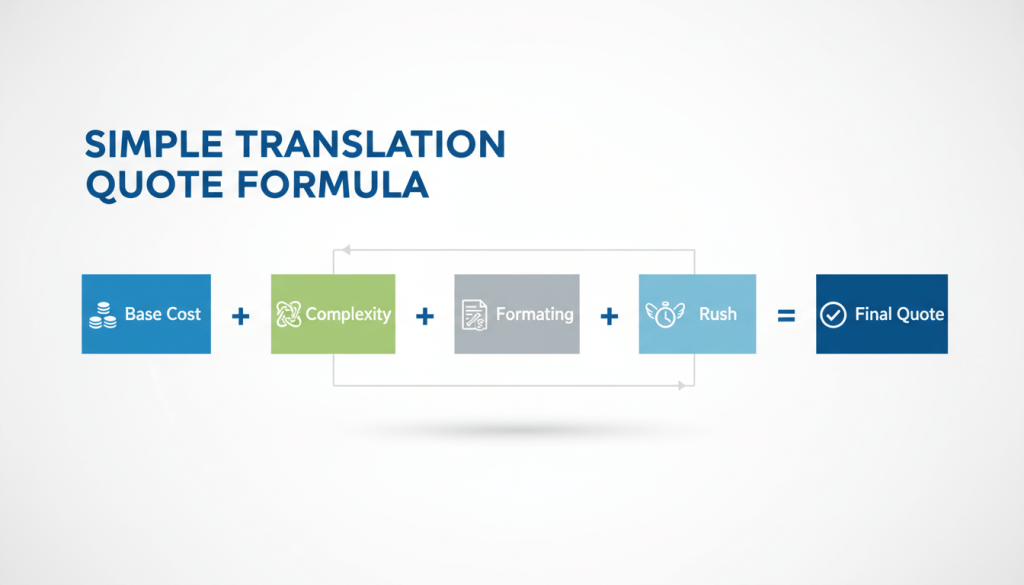 SIMPLE TRANSLATION QUOTE FORMULA

Base Cost + Complexity + Formating + Rush = Final Quote